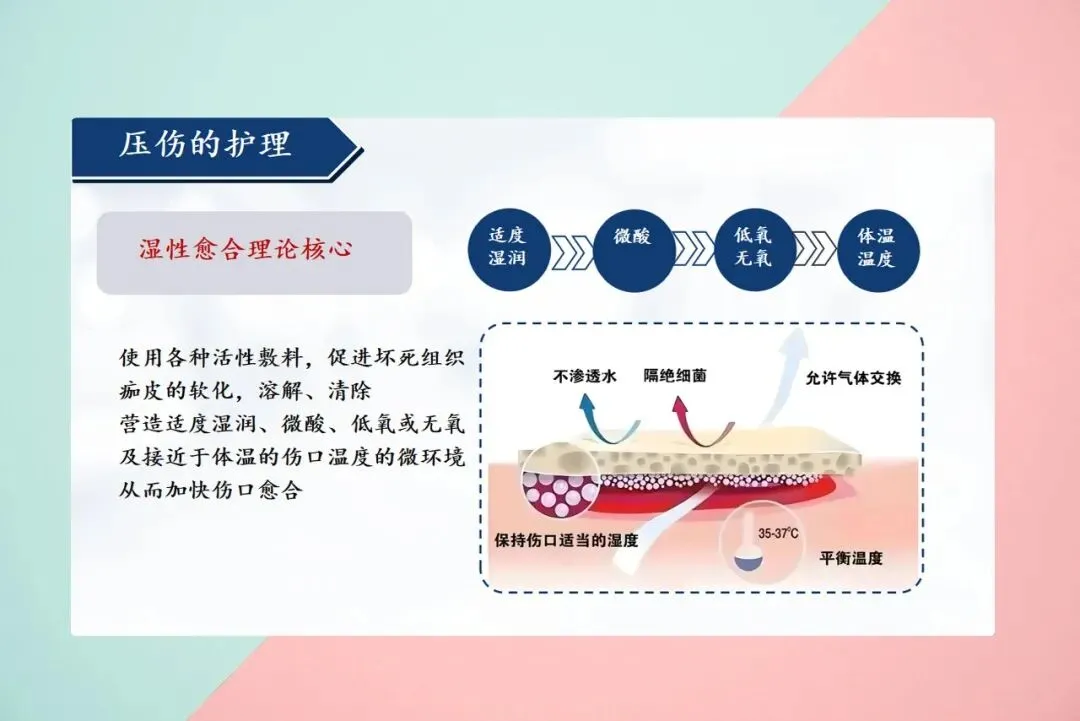 压伤的护理

湿性愈合理论核心

适度湿润
微酸
低氧无氧
体温温度

使用各种活性敷料，促进坏死组织痂皮的软化，溶解、清除
营造适度湿润、微酸、低氧或无氧及接近于体温的伤口温度的微环境
从而加快伤口愈合

不渗透水
隔绝细菌
允许气体交换
保持伤口适当的湿度
35-37°C
平衡温度